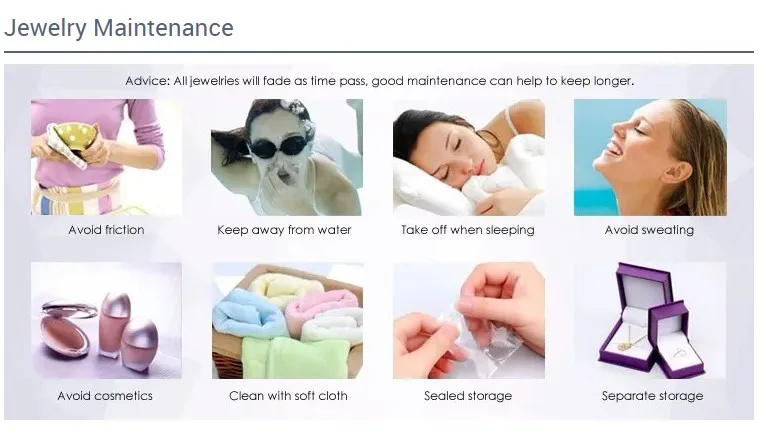 Jewelry Maintenance

Advice: All jewelries will fade as time pass, good maintenance can help to keep longer.

Avoid friction

Keep away from water

Take off when sleeping

Avoid sweating

Avoid cosmetics

Clean with soft cloth

Sealed storage

Separate storage